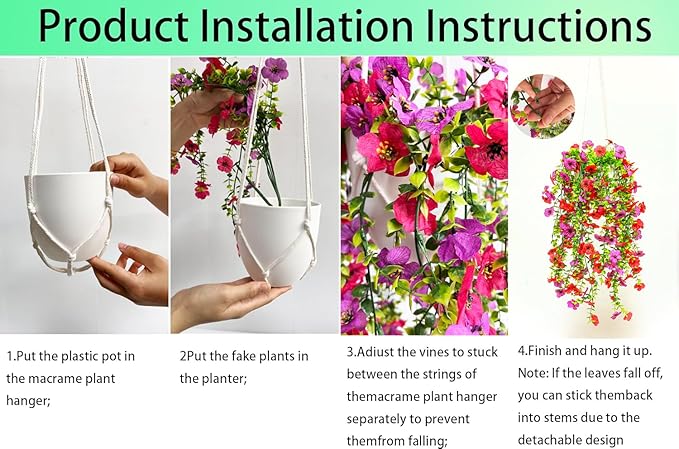 Product Installation Instructions

1.Put the plastic pot in the macrame plant hanger;

2Put the fake plants in the planter;

3.Adiust the vines to stuck between the strings of themacrame plant hanger separately to prevent themfrom falling;

4.Finish and hang it up. Note: If the leaves fall off, you can stick themback into stems due to the detachable design